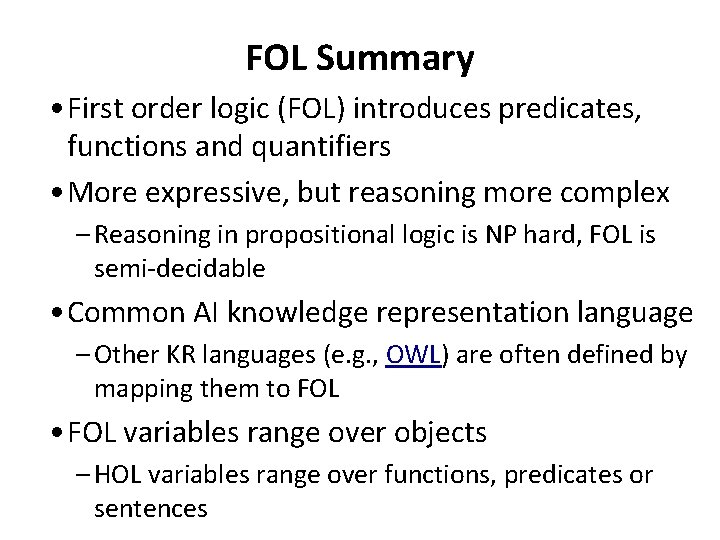 FOL Summary

• First order logic (FOL) introduces predicates, functions and quantifiers

• More expressive, but reasoning more complex

– Reasoning in propositional logic is NP hard, FOL is semi-decidable

• Common AI knowledge representation language

– Other KR languages (e.g., OWL) are often defined by mapping them to FOL

• FOL variables range over objects

– HOL variables range over functions, predicates or sentences